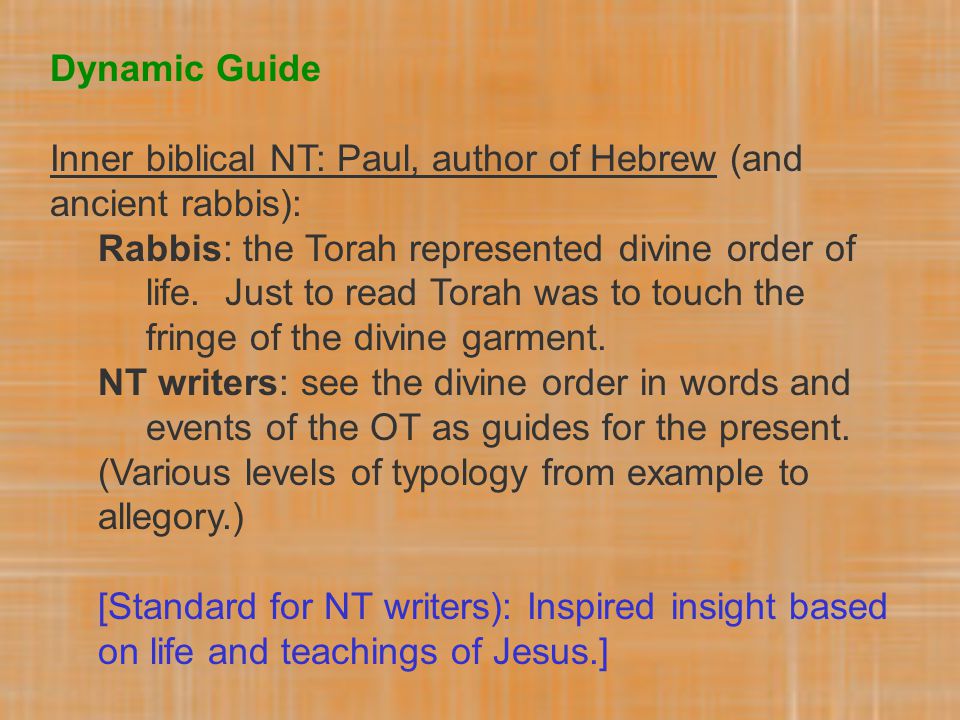 Dynamic Guide

Inner biblical NT: Paul, author of Hebrew (and ancient rabbis):

Rabbis: the Torah represented divine order of life. Just to read Torah was to touch the fringe of the divine garment.

NT writers: see the divine order in words and events of the OT as guides for the present.

(Various levels of typology from example to allegory.)

[Standard for NT writers): Inspired insight based on life and teachings of Jesus.]